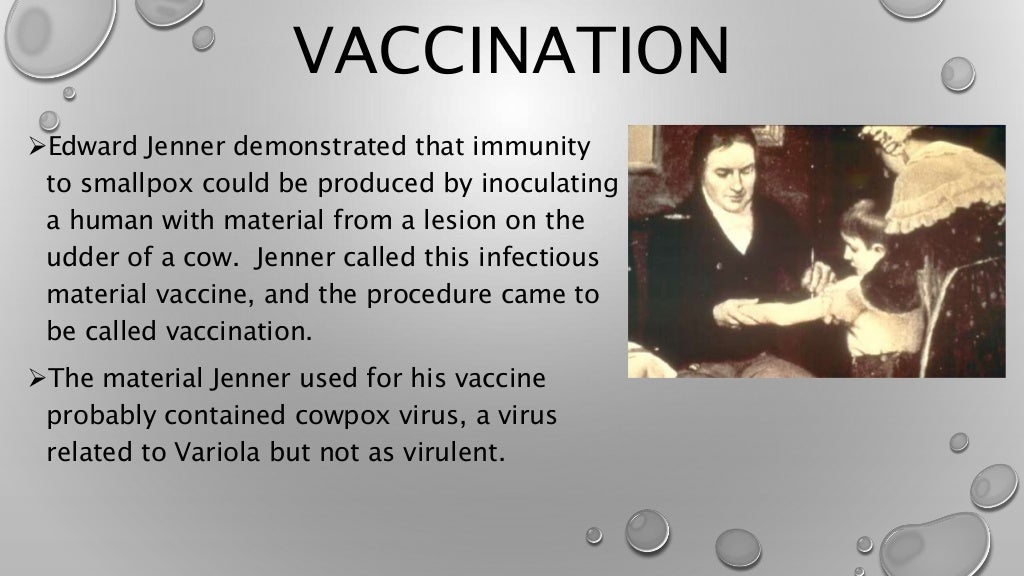 VACCINATION

➢Edward Jenner demonstrated that immunity to smallpox could be produced by inoculating a human with material from a lesion on the udder of a cow. Jenner called this infectious material vaccine, and the procedure came to be called vaccination.

➢The material Jenner used for his vaccine probably contained cowpox virus, a virus related to Variola but not as virulent.